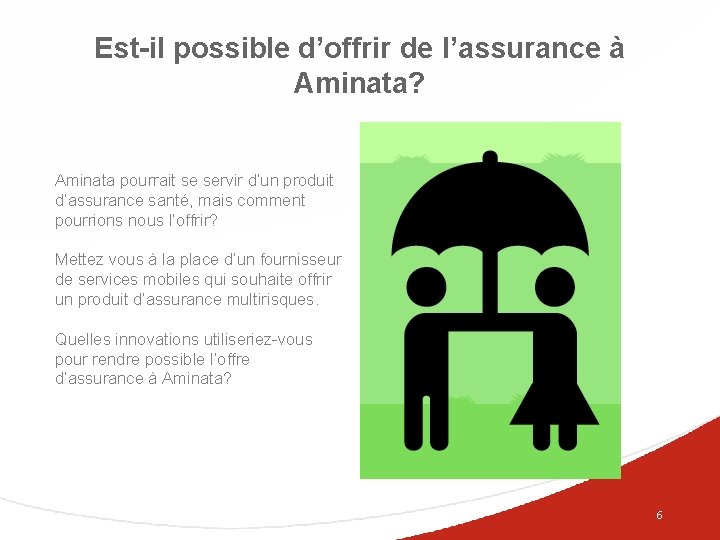 Est-il possible d'offrir de l'assurance à Aminata?

Aminata pourrait se servir d'un produit d'assurance santé, mais comment pourrions nous l'offrir?

Mettez vous à la place d'un fournisseur de services mobiles qui souhaite offrir un produit d'assurance multirisques.

Quelles innovations utiliseriez-vous pour rendre possible l'offre d'assurance à Aminata?

6